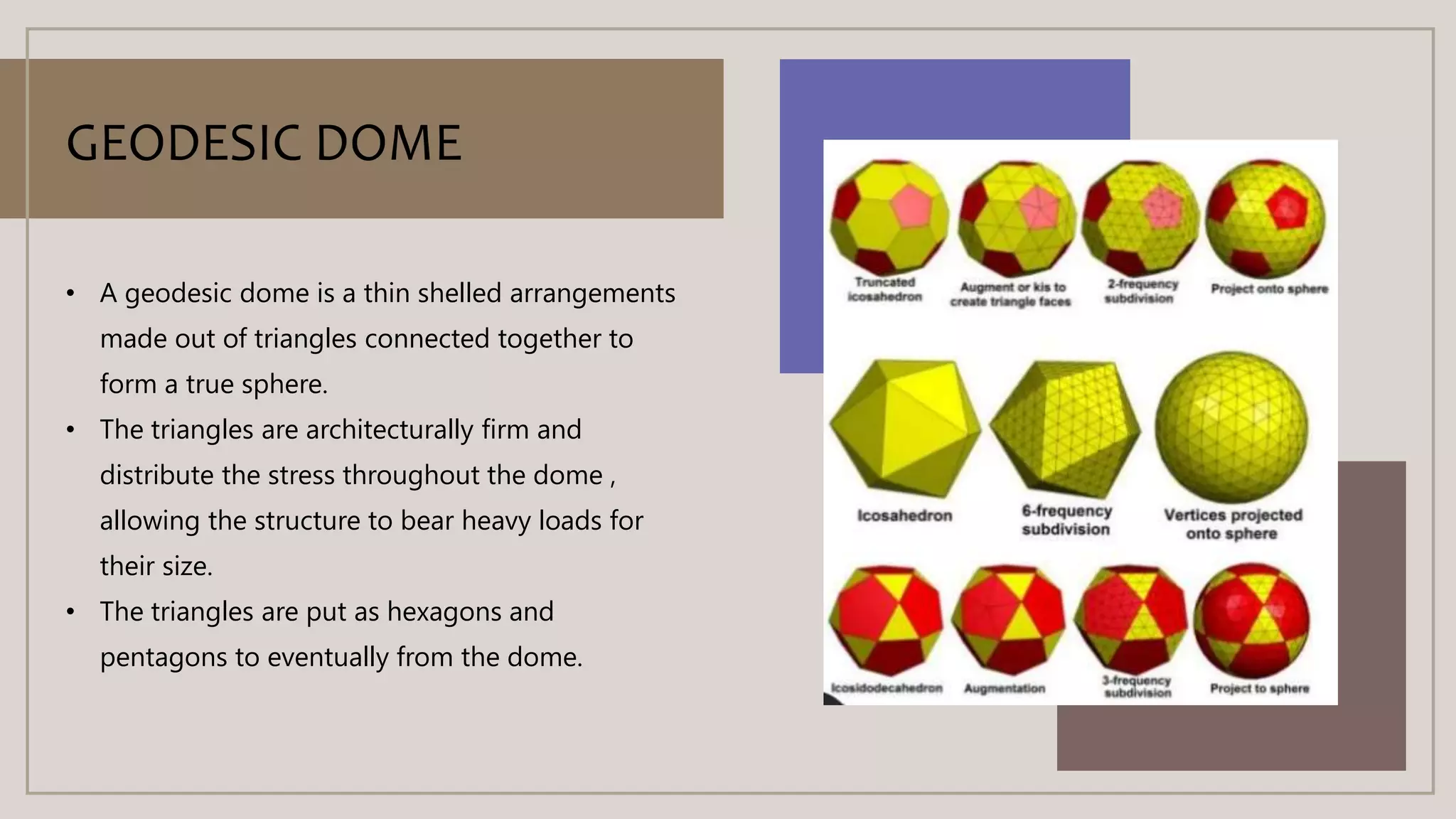 GEODESIC DOME

• A geodesic dome is a thin shelled arrangements made out of triangles connected together to form a true sphere.
• The triangles are architecturally firm and distribute the stress throughout the dome , allowing the structure to bear heavy loads for their size.
• The triangles are put as hexagons and pentagons to eventually from the dome.

Truncated icosahedron

Augment or kis to create triangle faces

2-frequency subdivision

Project onto sphere

Icosahedron

6-frequency subdivision

Vertices projected onto sphere

Icosidodecahedron

Augmentation

3-frequency subdivision

Project to sphere